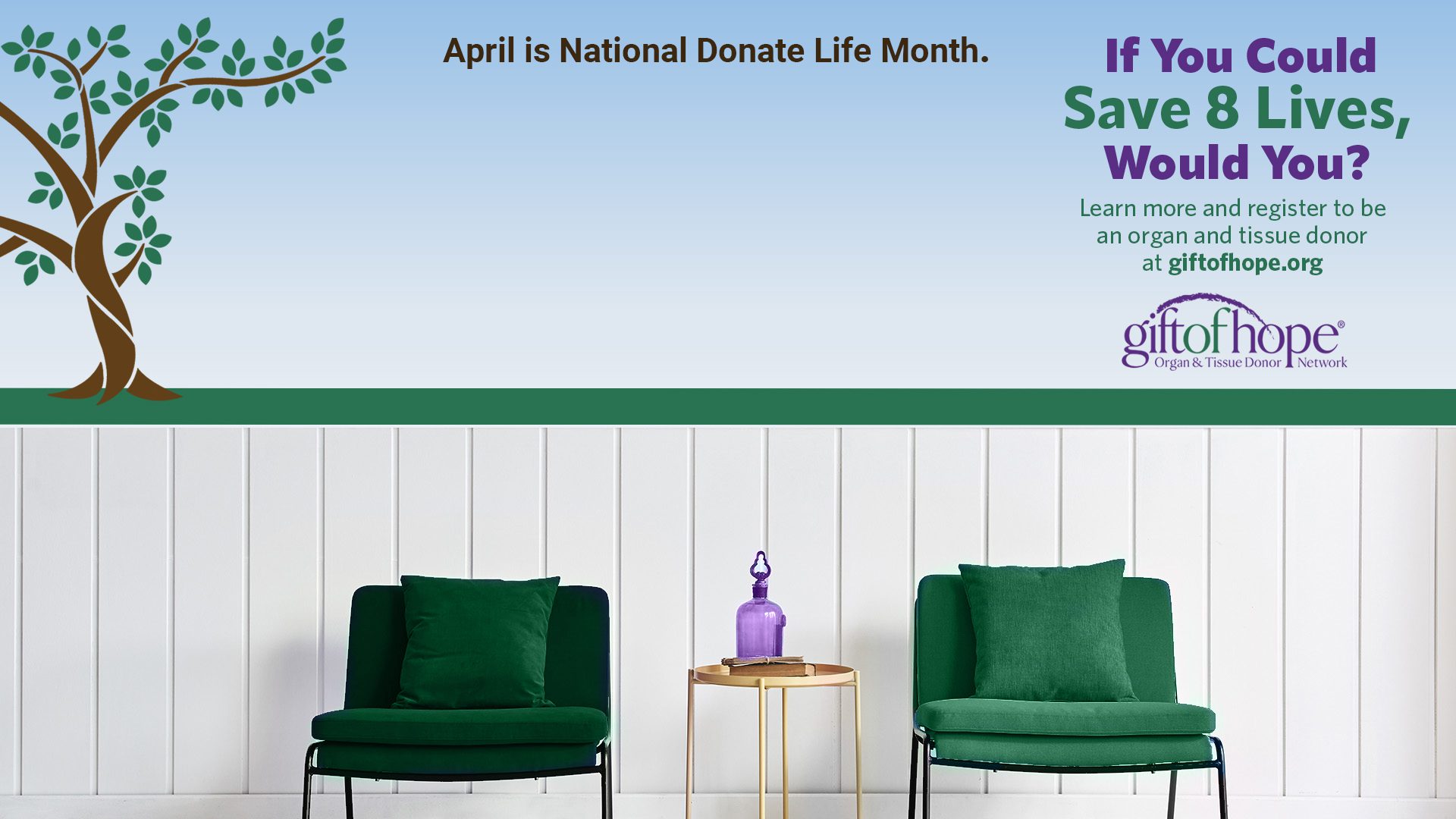 April is National Donate Life Month.

If You Could Save 8 Lives, Would You?

Learn more and register to be an organ and tissue donor at giftofhope.org

giftofhope®
Organ & Tissue Donor Network